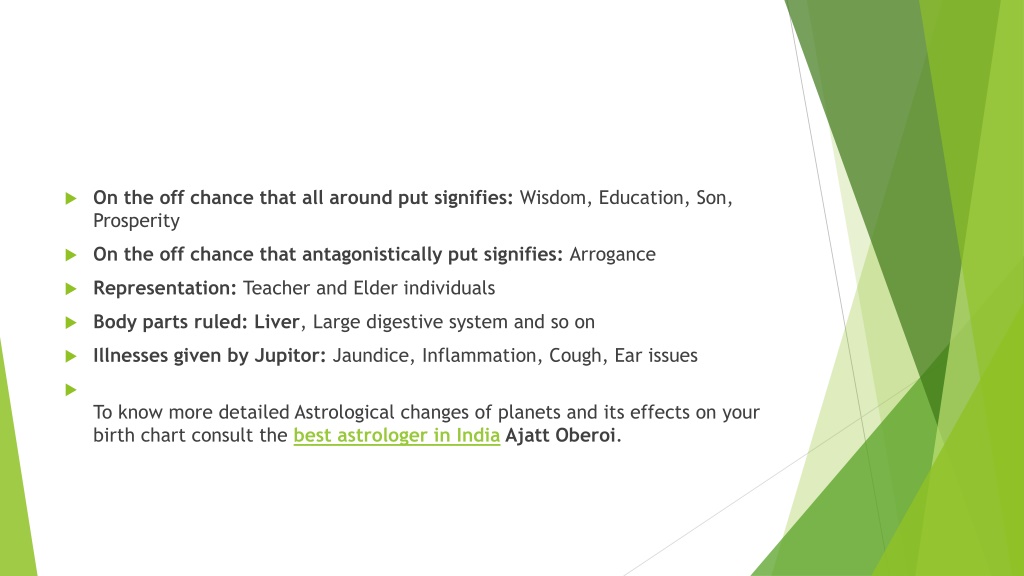 On the off chance that all around put signifies: Wisdom, Education, Son, Prosperity

On the off chance that antagonistically put signifies: Arrogance

Representation: Teacher and Elder individuals

Body parts ruled: Liver, Large digestive system and so on

Illnesses given by Jupitor: Jaundice, Inflammation, Cough, Ear issues

To know more detailed Astrological changes of planets and its effects on your birth chart consult the best astrologer in India Ajatt Oberoi.